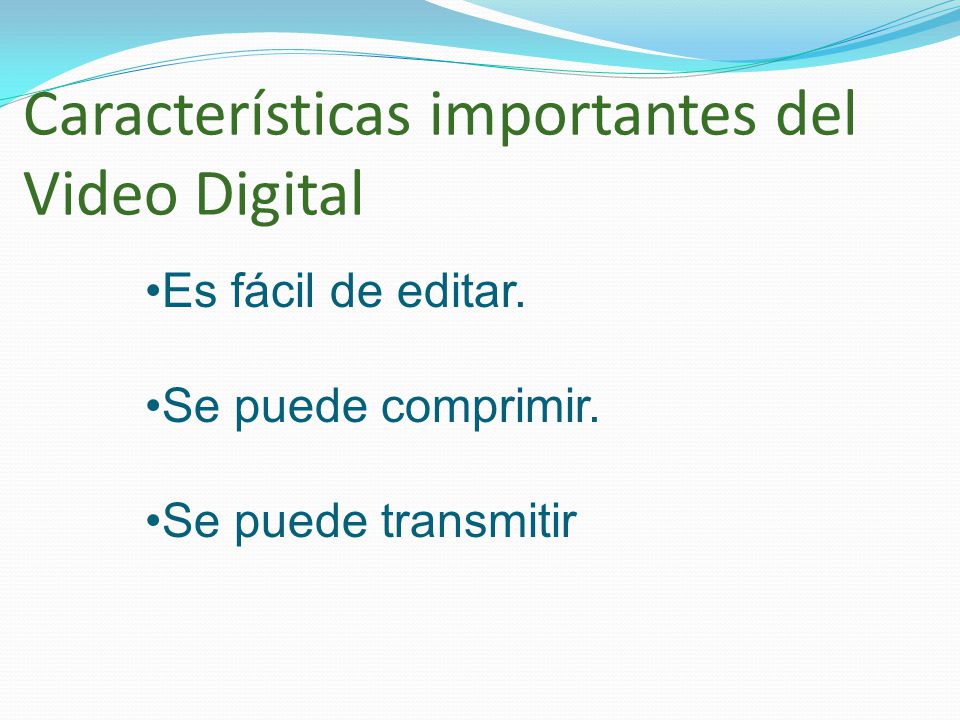 Características importantes del Video Digital

•Es fácil de editar.

•Se puede comprimir.

•Se puede transmitir